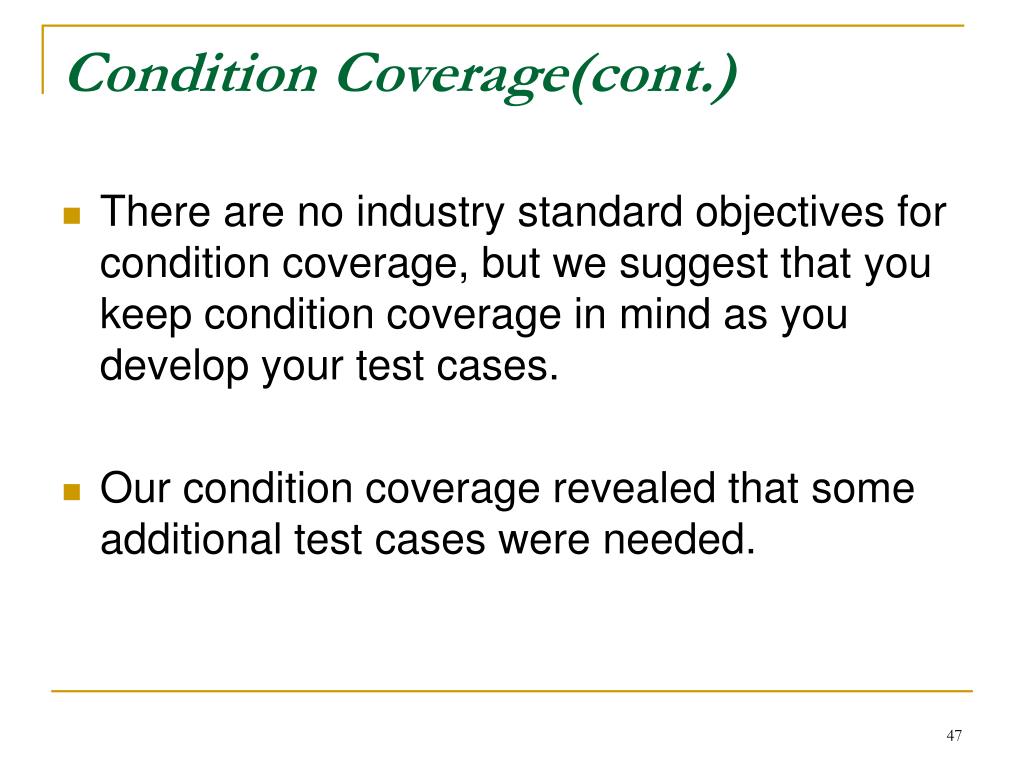 Condition Coverage(cont.)

There are no industry standard objectives for condition coverage, but we suggest that you keep condition coverage in mind as you develop your test cases.

Our condition coverage revealed that some additional test cases were needed.

47